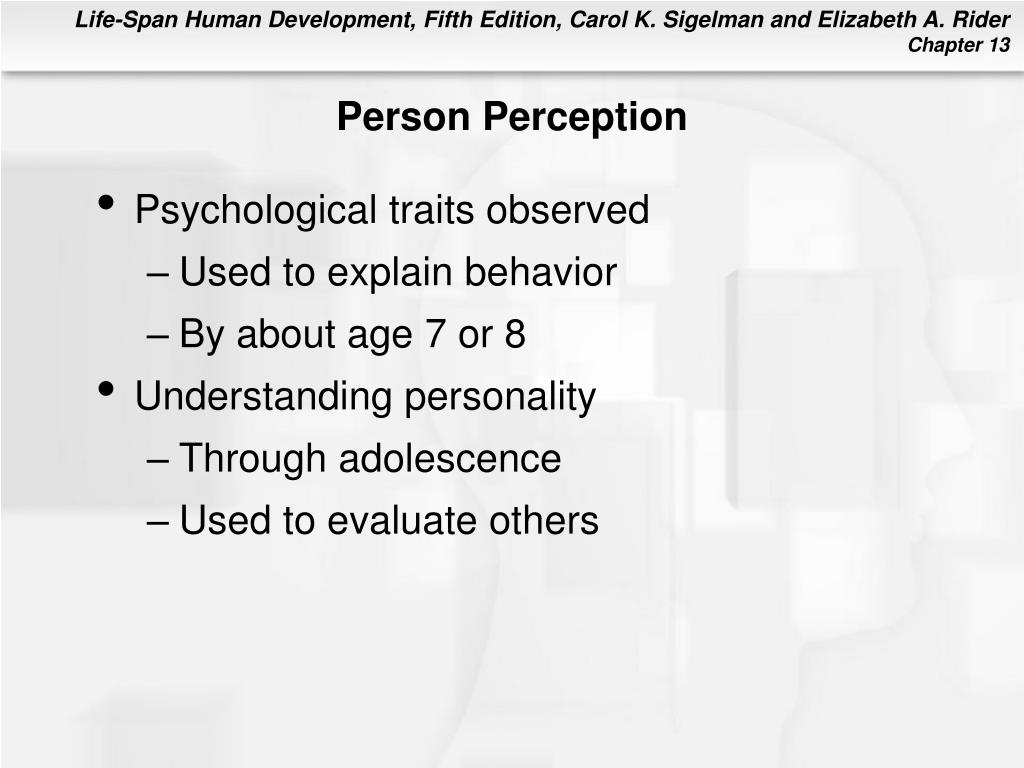 Life-Span Human Development, Fifth Edition, Carol K. Sigelman and Elizabeth A. Rider
Chapter 13

Person Perception

• Psychological traits observed
– Used to explain behavior
– By about age 7 or 8
• Understanding personality
– Through adolescence
– Used to evaluate others